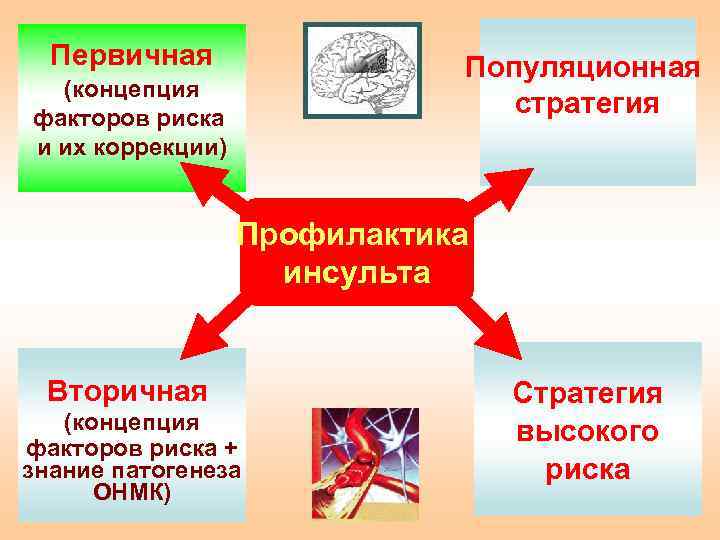 Первичная (концепция факторов риска и их коррекции)

Популяционная стратегия

Профилактика инсульта

Вторичная (концепция факторов риска + знание патогенеза ОНМК)

Стратегия высокого риска